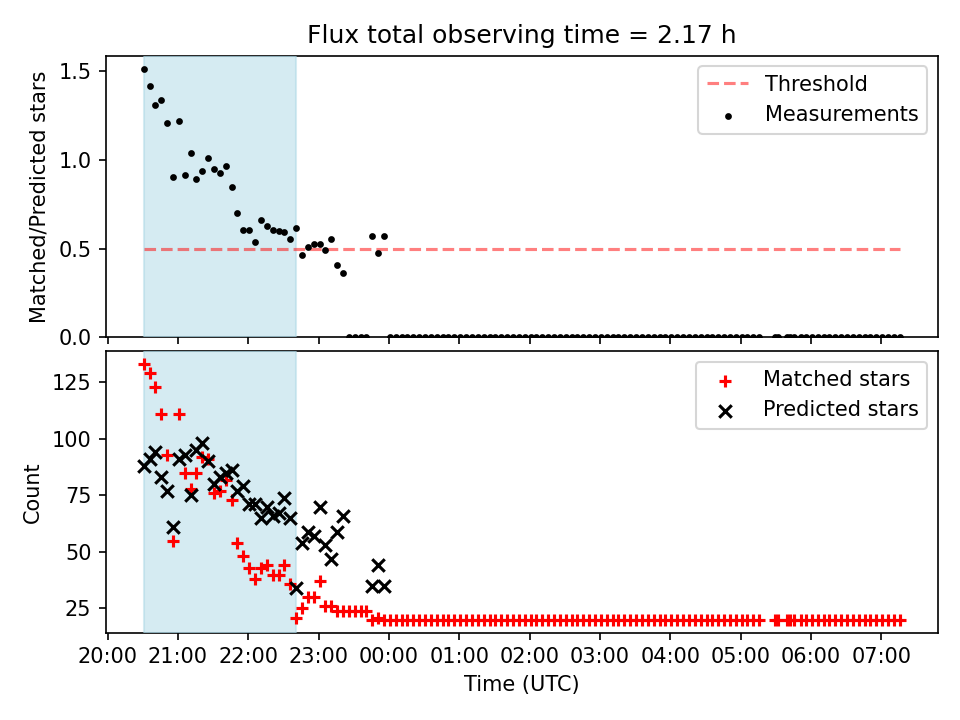 Flux total observing time = 2.17 h

Matched/Predicted stars

1.5
1.0
0.5
0.0

Threshold
Measurements

Count

125
100
75
50
25

Matched stars
Predicted stars

20:00 21:00 22:00 23:00 00:00 01:00 02:00 03:00 04:00 05:00 06:00 07:00

Time (UTC)